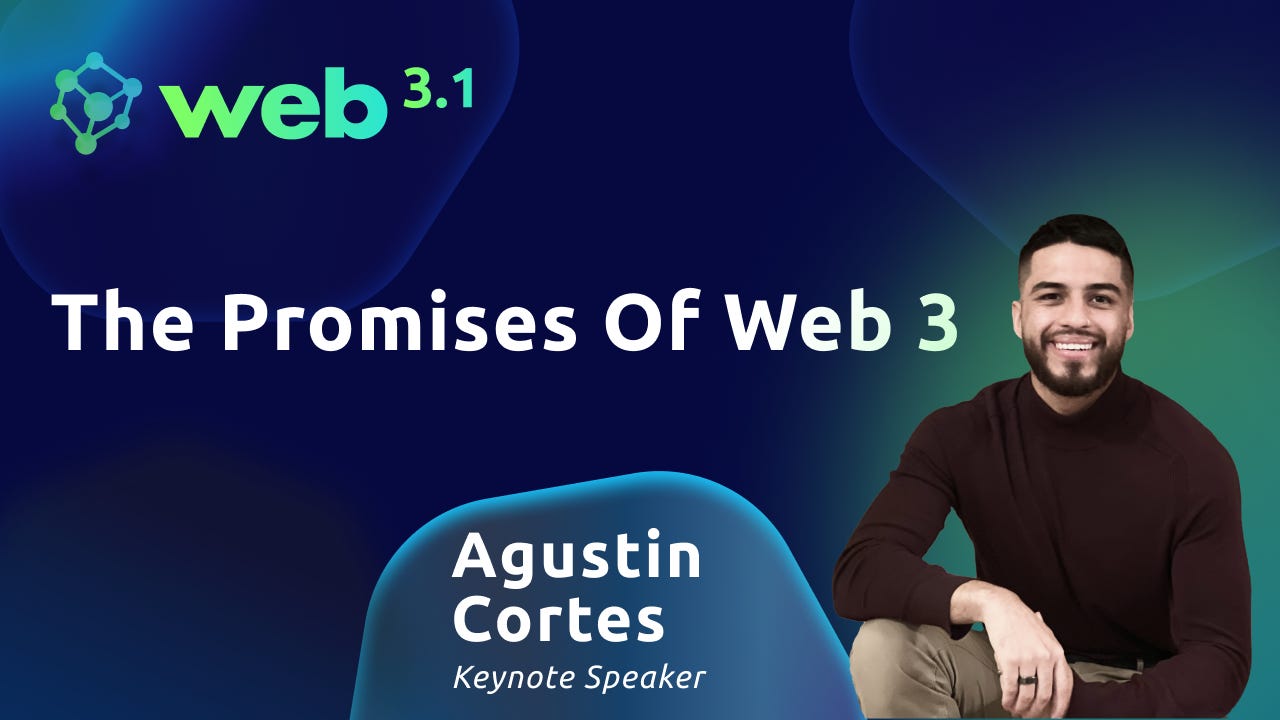 web 3.1

The Promises Of Web 3

Agustin Cortes
Keynote Speaker